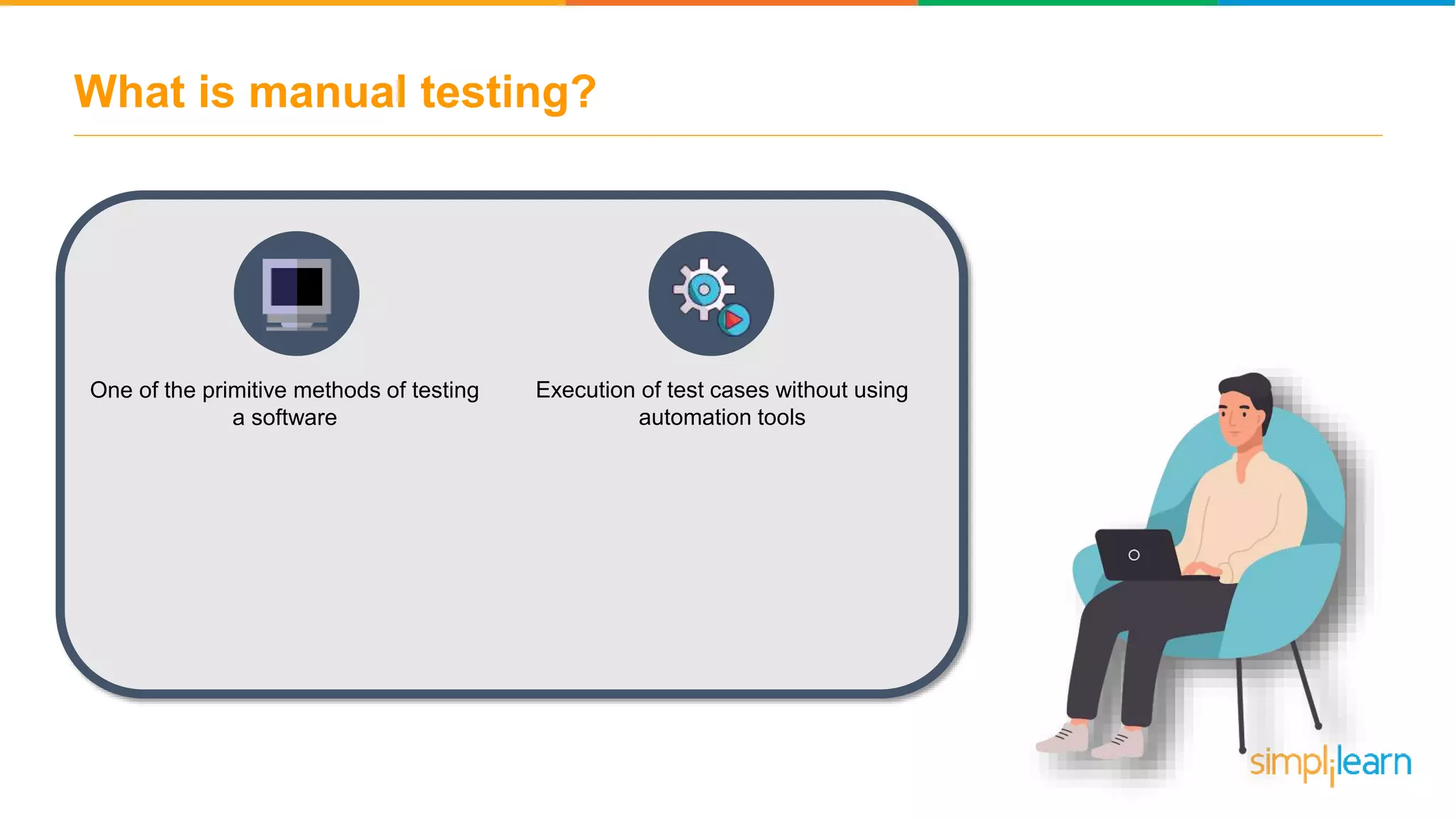 What is manual testing?

One of the primitive methods of testing a software

Execution of test cases without using automation tools

simplilearn